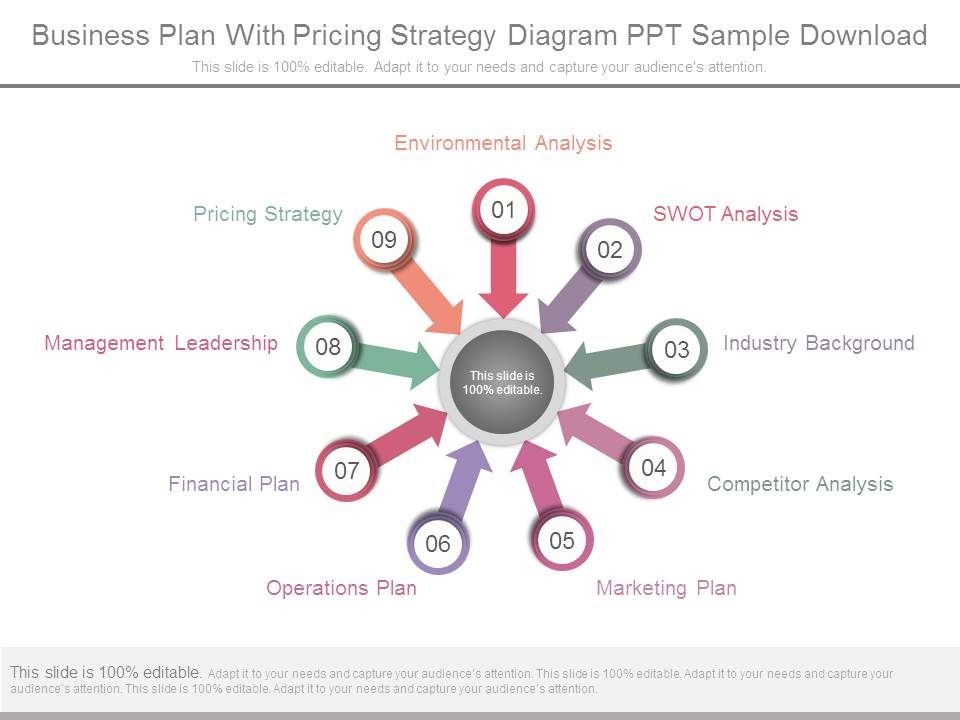 Business Plan With Pricing Strategy Diagram PPT Sample Download

This slide is 100% editable. Adapt it to your needs and capture your audience's attention.

Environmental Analysis

01

SWOT Analysis

02

Industry Background

03

Competitor Analysis

04

Marketing Plan

05

Operations Plan

06

Financial Plan

07

Management Leadership

08

Pricing Strategy

09

This slide is 100% editable.

This slide is 100% editable. Adapt it to your needs and capture your audience's attention. This slide is 100% editable. Adapt it to your needs and capture your audience's attention. This slide is 100% editable. Adapt it to your needs and capture your audience's attention.